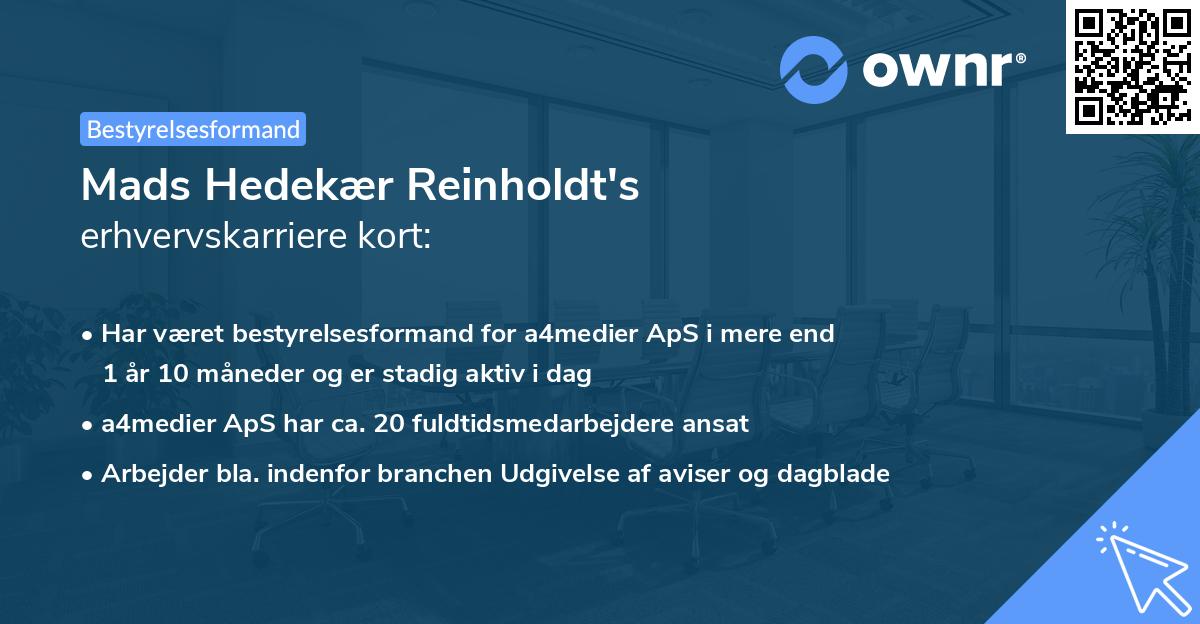 ownr®

Bestyrelsesformand

Mads Hedekær Reinholdt's erhvervskarriere kort:

• Har været bestyrelsesformand for a4medier ApS i mere end 1 år 10 måneder og er stadig aktiv i dag

• a4medier ApS har ca. 20 fuldtidsmedarbejdere ansat

• Arbejder bla. indenfor branchen Udgivelse af aviser og dagblade